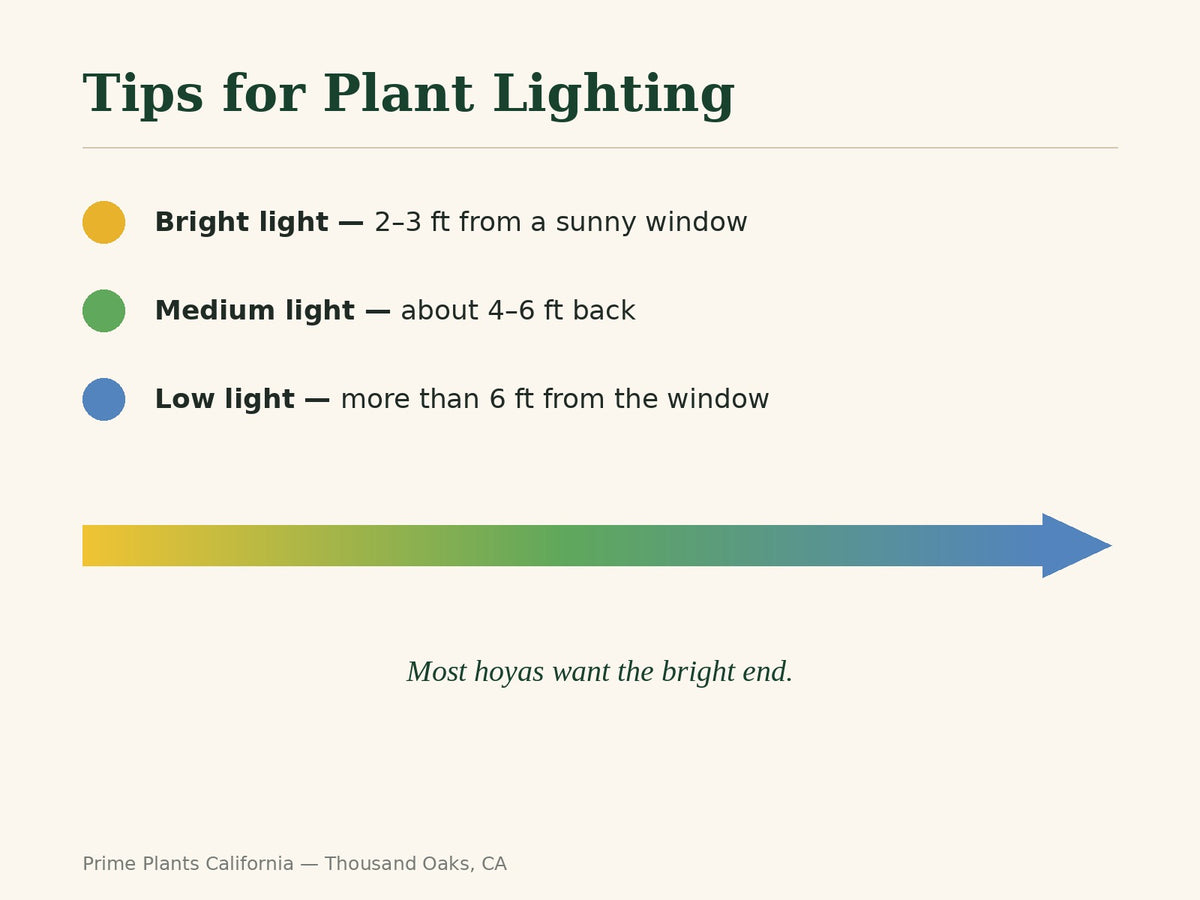 Tips for Plant Lighting

• Bright light — 2–3 ft from a sunny window

• Medium light — about 4–6 ft back

• Low light — more than 6 ft from the window

Most hoyas want the bright end.

Prime Plants California — Thousand Oaks, CA